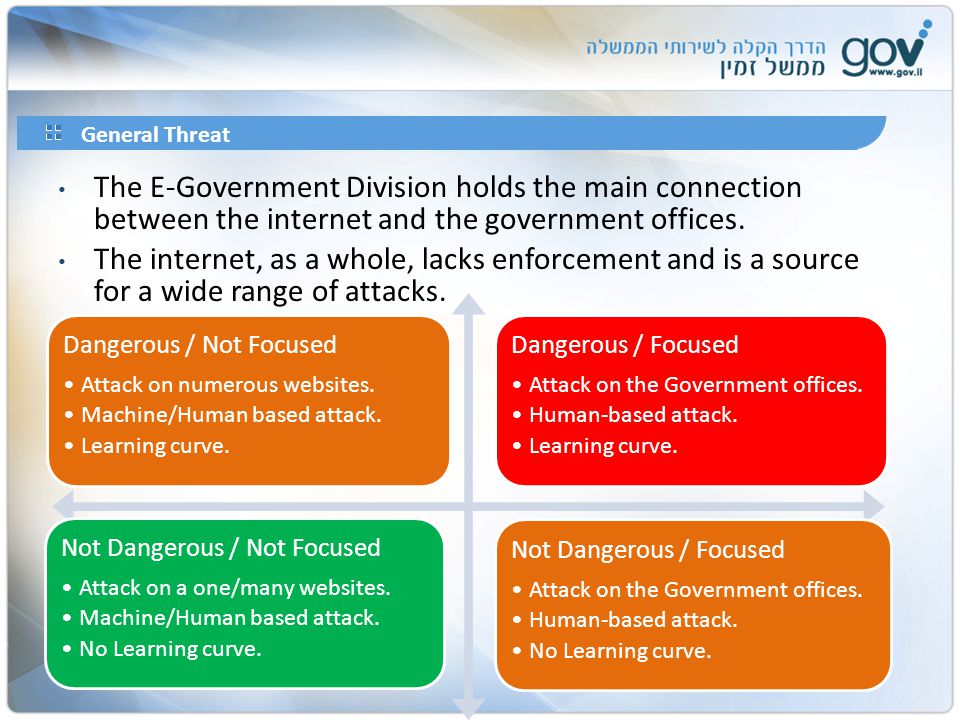 הדרך הקלה לשירותי הממשלה
ממשל זמין
gov
www.gov.il

General Threat

• The E-Government Division holds the main connection between the internet and the government offices.

• The internet, as a whole, lacks enforcement and is a source for a wide range of attacks.

Dangerous / Not Focused
• Attack on numerous websites.
• Machine/Human based attack.
• Learning curve.

Dangerous / Focused
• Attack on the Government offices.
• Human-based attack.
• Learning curve.

Not Dangerous / Not Focused
• Attack on a one/many websites.
• Machine/Human based attack.
• No Learning curve.

Not Dangerous / Focused
• Attack on the Government offices.
• Human-based attack.
• No Learning curve.